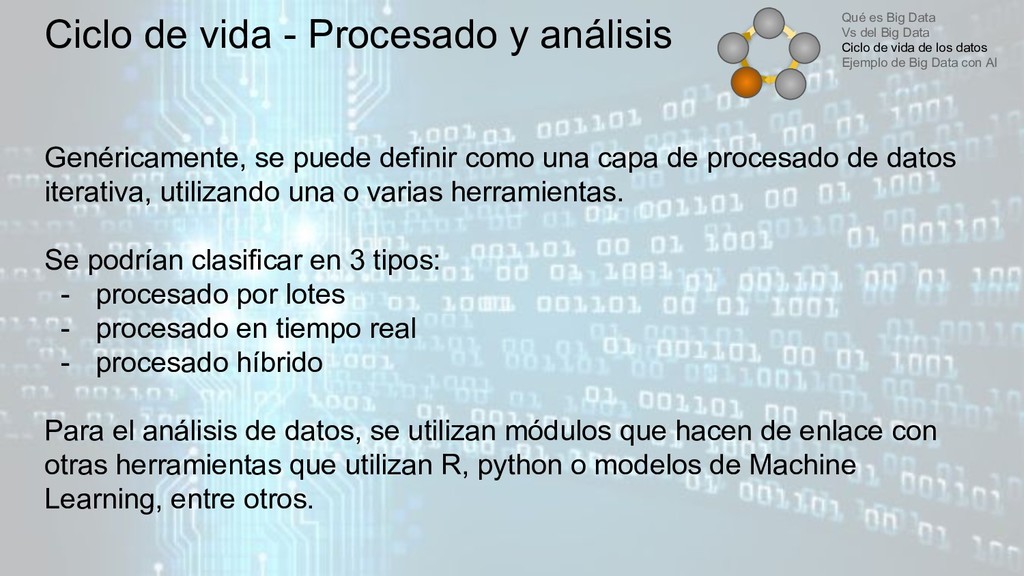 Ciclo de vida - Procesado y análisis

Qué es Big Data
Vs del Big Data
Ciclo de vida de los datos
Ejemplo de Big Data con AI

Genéricamente, se puede definir como una capa de procesado de datos iterativa, utilizando una o varias herramientas.

Se podrían clasificar en 3 tipos:
- procesado por lotes
- procesado en tiempo real
- procesado híbrido

Para el análisis de datos, se utilizan módulos que hacen de enlace con otras herramientas que utilizan R, python o modelos de Machine Learning, entre otros.